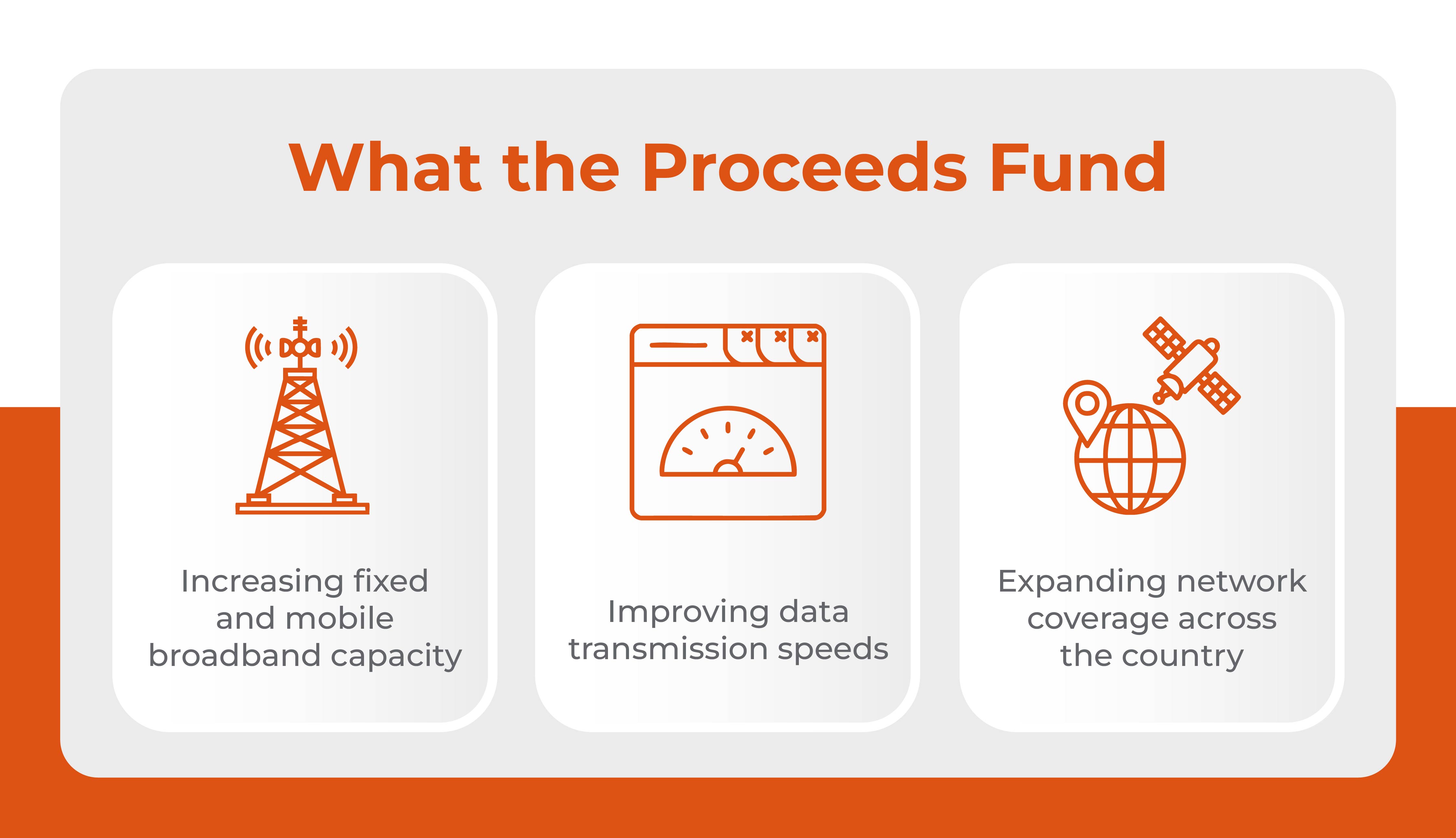 What the Proceeds Fund

Increasing fixed and mobile broadband capacity

Improving data transmission speeds

Expanding network coverage across the country